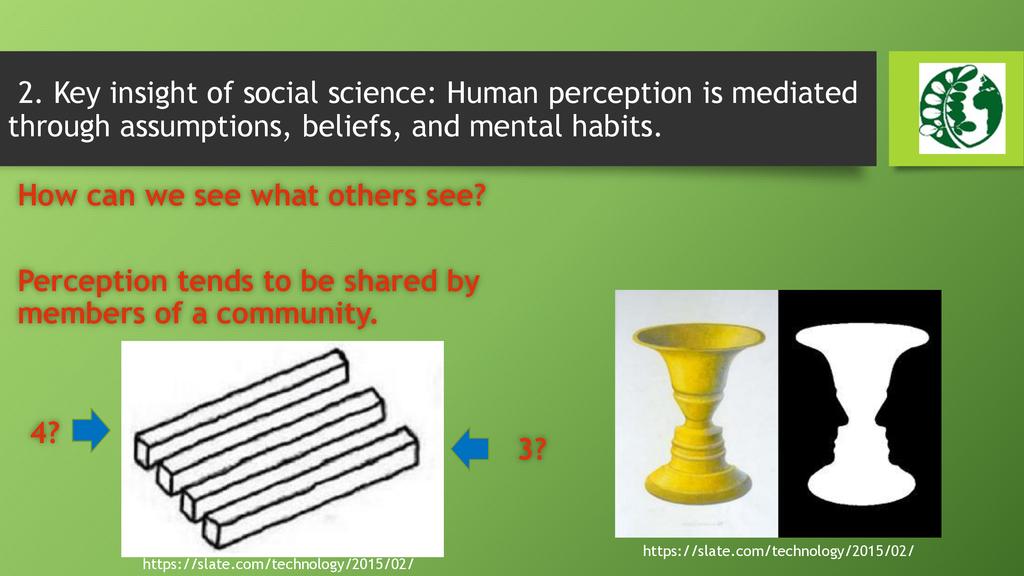 2. Key insight of social science: Human perception is mediated through assumptions, beliefs, and mental habits.

How can we see what others see?

Perception tends to be shared by members of a community.

4?

3?

https://slate.com/technology/2015/02/

https://slate.com/technology/2015/02/